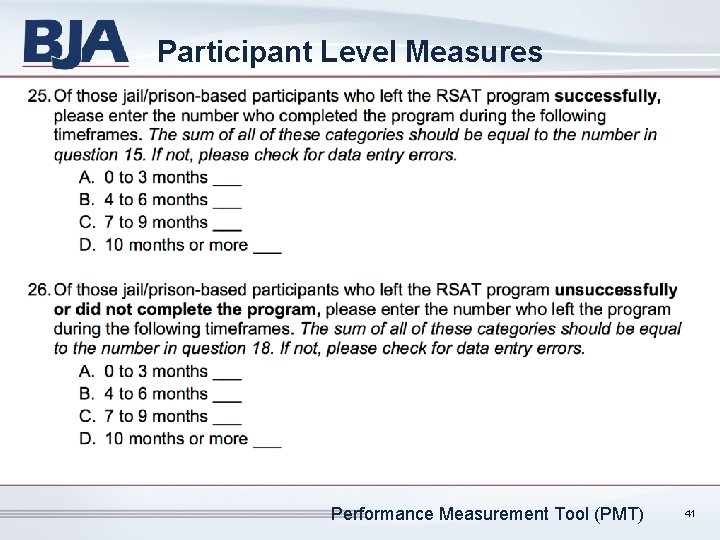 BJA Participant Level Measures

25. Of those jail/prison-based participants who left the RSAT program successfully, please enter the number who completed the program during the following timeframes. The sum of all of these categories should be equal to the number in question 15. If not, please check for data entry errors.

A. 0 to 3 months ___
B. 4 to 6 months ___
C. 7 to 9 months ___
D. 10 months or more ___

26. Of those jail/prison-based participants who left the RSAT program unsuccessfully or did not complete the program, please enter the number who left the program during the following timeframes. The sum of all of these categories should be equal to the number in question 18. If not, please check for data entry errors.

A. 0 to 3 months ___
B. 4 to 6 months ___
C. 7 to 9 months ___
D. 10 months or more ___

Performance Measurement Tool (PMT) 41